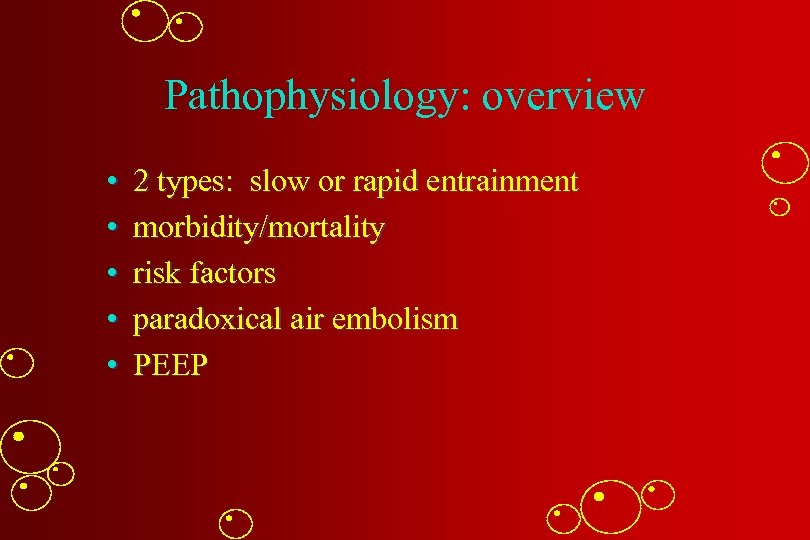 Pathophysiology: overview

• 2 types: slow or rapid entrainment
• morbidity/mortality
• risk factors
• paradoxical air embolism
• PEEP